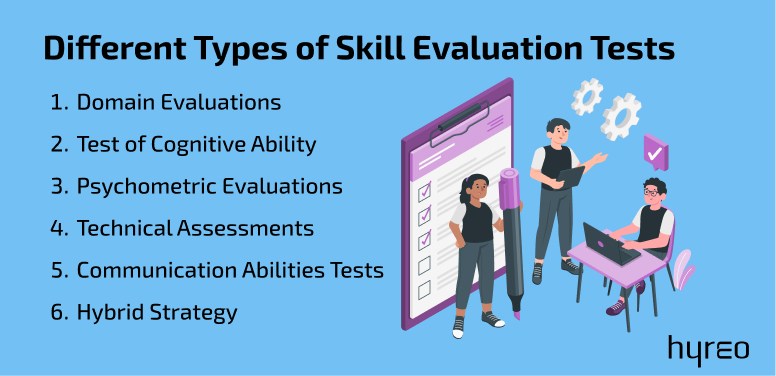 Different Types of Skill Evaluation Tests

1. Domain Evaluations
2. Test of Cognitive Ability
3. Psychometric Evaluations
4. Technical Assessments
5. Communication Abilities Tests
6. Hybrid Strategy

hyreo